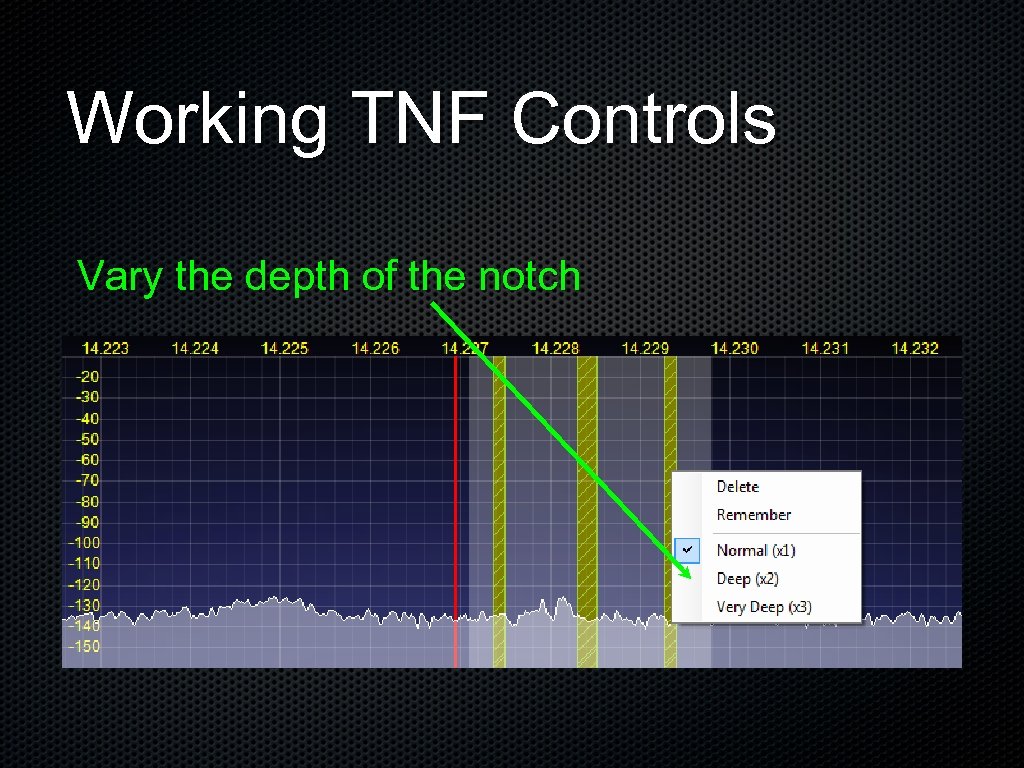 Working TNF Controls

Vary the depth of the notch

14.223 14.224 14.225 14.226 14.227 14.228 14.229 14.230 14.231 14.232

-20
-30
-40
-50
-60
-70
-80
-90
-100
-110
-120
-130
-140
-150

Delete
Remember
Normal (x1)
Deep (x2)
Very Deep (x3)